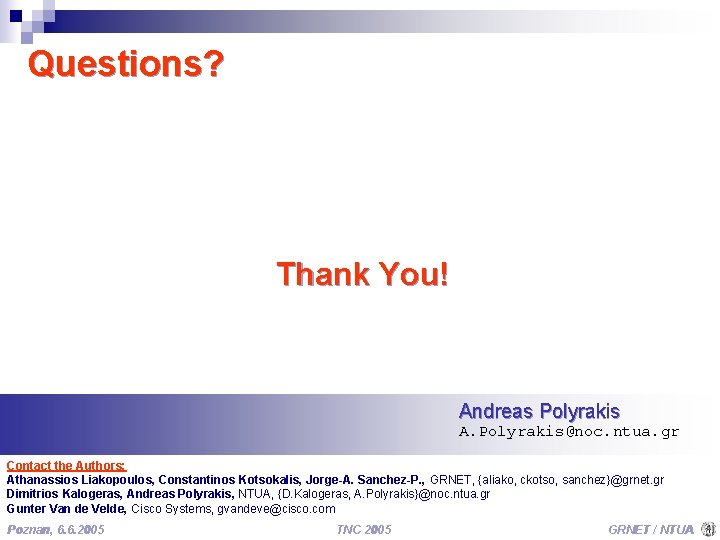 Questions?

Thank You!

Andreas Polyrakis
A.Polyrakis@noc.ntua.gr

Contact the Authors:
Athanassios Liakopoulos, Constantinos Kotsokalis, Jorge-A. Sanchez-P., GRNET, {aliako, ckotso, sanchez}@grnet.gr
Dimitrios Kalogeras, Andreas Polyrakis, NTUA, {D.Kalogeras, A.Polyrakis}@noc.ntua.gr
Gunter Van de Velde, Cisco Systems, gvandeve@cisco.com

Poznan, 6.6.2005 TNC 2005 GRNET / NTUA 21